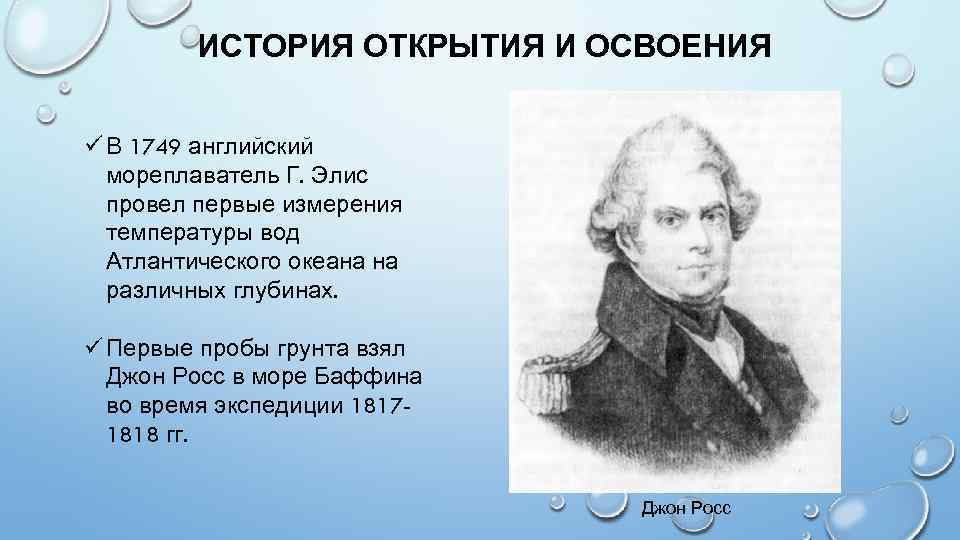 ИСТОРИЯ ОТКРЫТИЯ И ОСВОЕНИЯ

✓ В 1749 английский мореплаватель Г. Элис провел первые измерения температуры вод Атлантического океана на различных глубинах.

✓ Первые пробы грунта взял Джон Росс в море Баффина во время экспедиции 1817-1818 гг.

Джон Росс